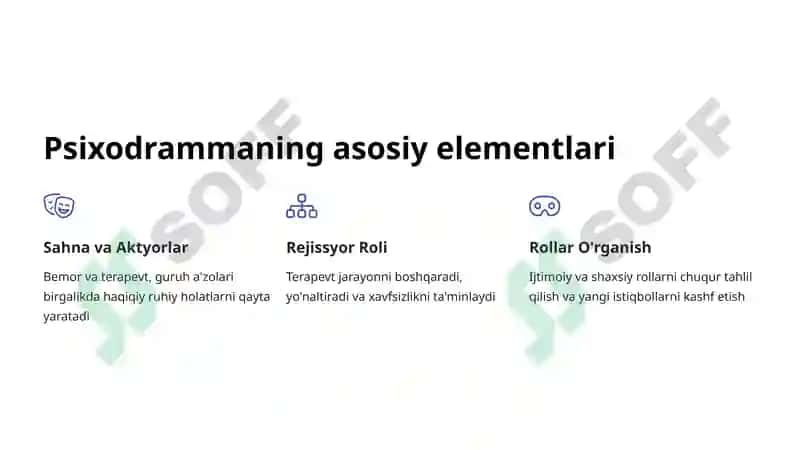 Psixodrammaning asosiy elementlari

Sahna va Aktyorlar

Bemor va terapevt, guruh a'zolari birgalikda haqiqiy ruhiy holatlarni qayta yaratadi

Rejissyor Roli

Terapevt jarayonni boshqaradi, yo'naltiradi va xavfsizlikni ta'minlaydi

Rollar O'rganish

Ijtimoiy va shaxsiy rollarni chuqur tahlil qilish va yangi istiqbollarni kashf etish

SOFF

SOFF